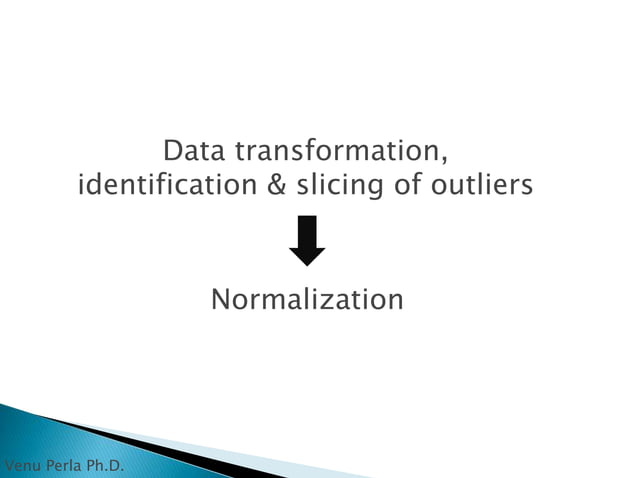 Data transformation, identification & slicing of outliers

Normalization

Venu Perla Ph.D.